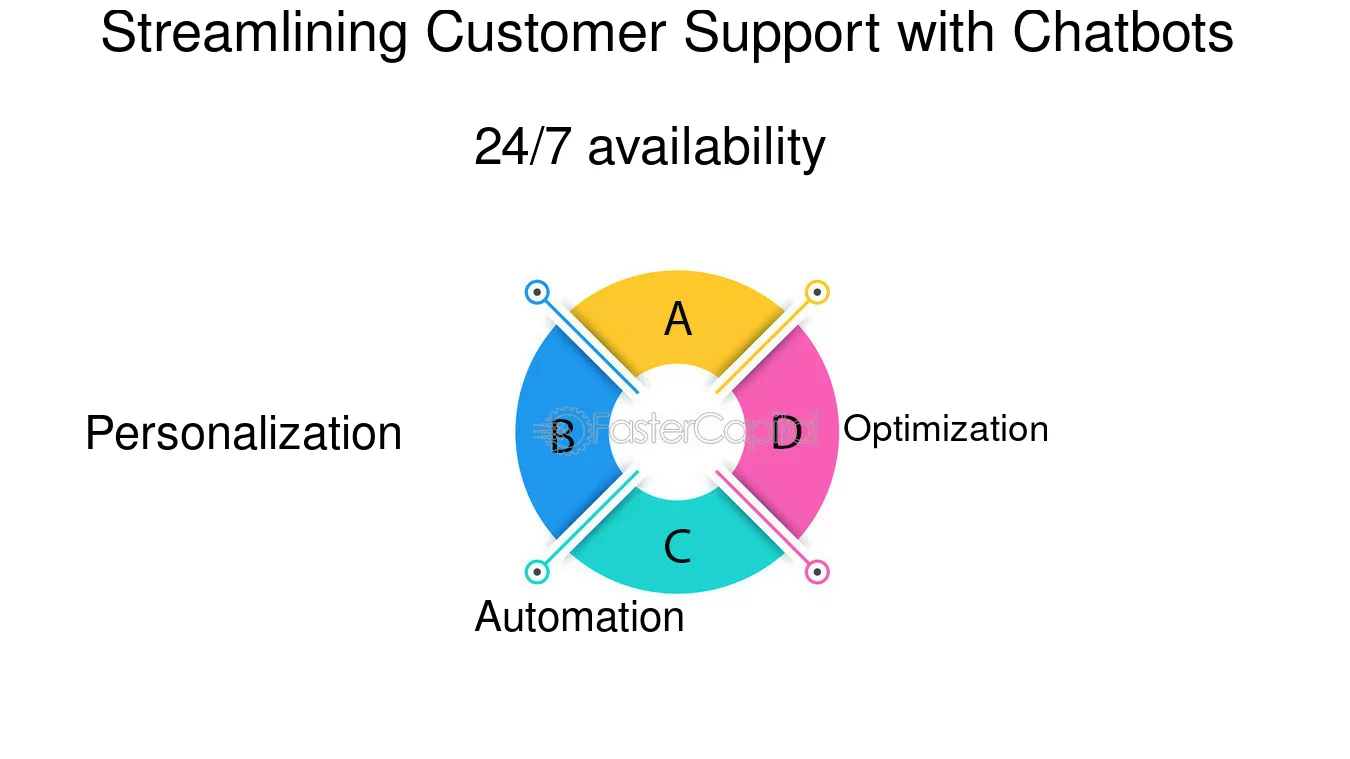 Streamlining Customer Support with Chatbots

24/7 availability

A

Personalization

B

FasterCapital

D

Optimization

C

Automation